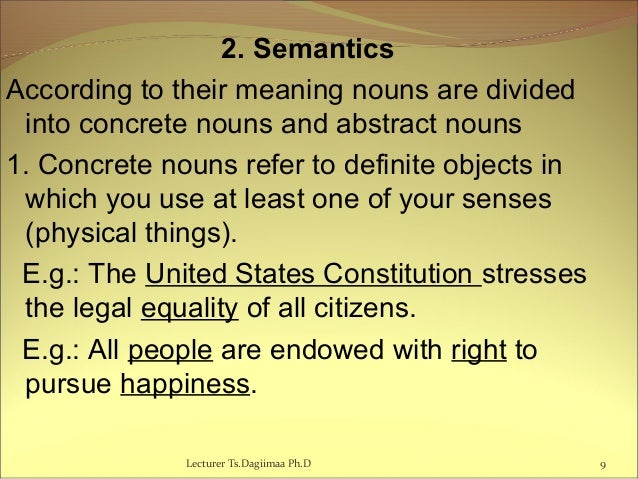 2. Semantics

According to their meaning nouns are divided into concrete nouns and abstract nouns

1. Concrete nouns refer to definite objects in which you use at least one of your senses (physical things).

E.g.: The United States Constitution stresses the legal equality of all citizens.

E.g.: All people are endowed with right to pursue happiness.

Lecturer Ts.Dagiimaa Ph.D

9